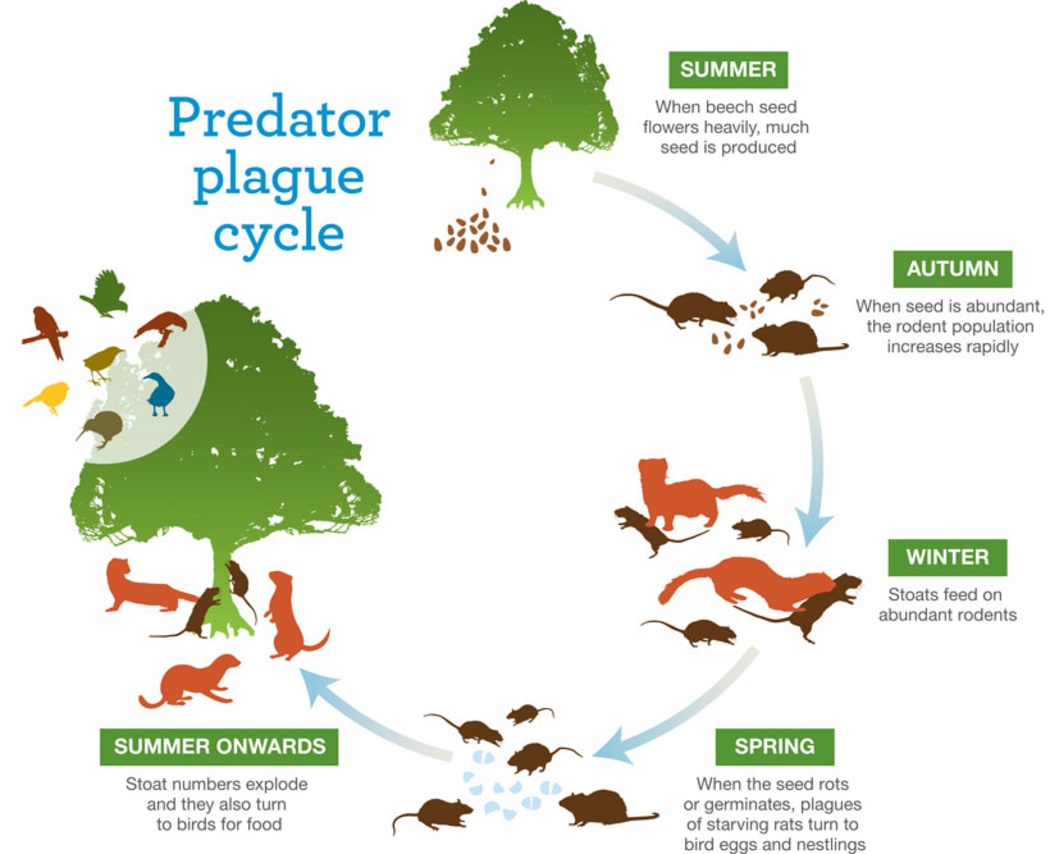 Predator plague cycle

SUMMER
When beech seed flowers heavily, much seed is produced

AUTUMN
When seed is abundant, the rodent population increases rapidly

WINTER
Stoats feed on abundant rodents

SPRING
When the seed rots or germinates, plagues of starving rats turn to bird eggs and nestlings

SUMMER ONWARDS
Stoat numbers explode and they also turn to birds for food